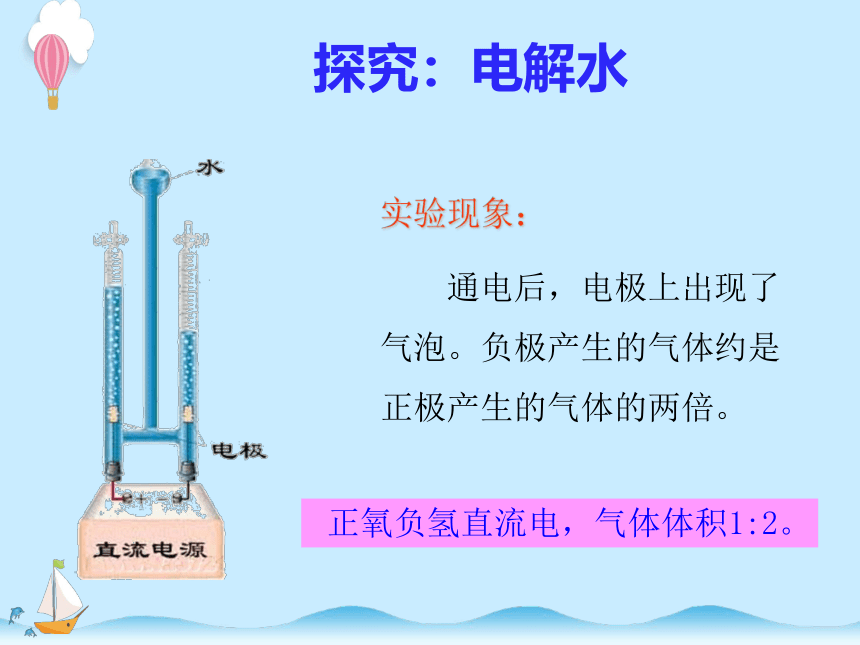 探究：电解水

水

电极

直流电源

实验现象：

通电后，电极上出现了气泡。负极产生的气体约是正极产生的气体的两倍。

正氧负氢直流电，气体体积1:2。